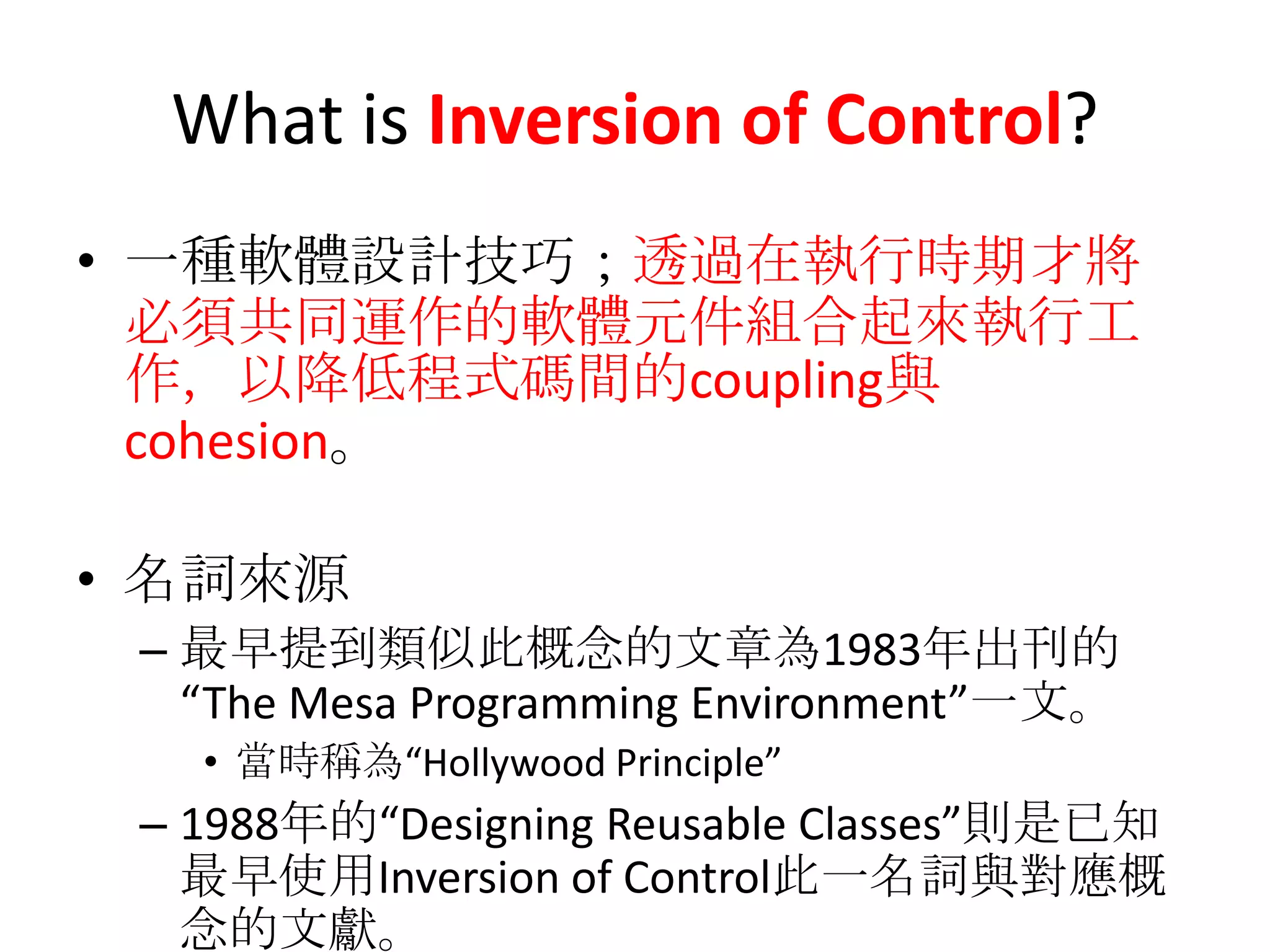 What is Inversion of Control?

• 一種軟體設計技巧；透過在執行時期才將必須共同運作的軟體元件組合起來執行工作，以降低程式碼間的coupling與cohesion。

• 名詞來源
– 最早提到類似此概念的文章為1983年出刊的“The Mesa Programming Environment”一文。
• 當時稱為“Hollywood Principle”
– 1988年的“Designing Reusable Classes”則是已知最早使用Inversion of Control此一名詞與對應概念的文獻。